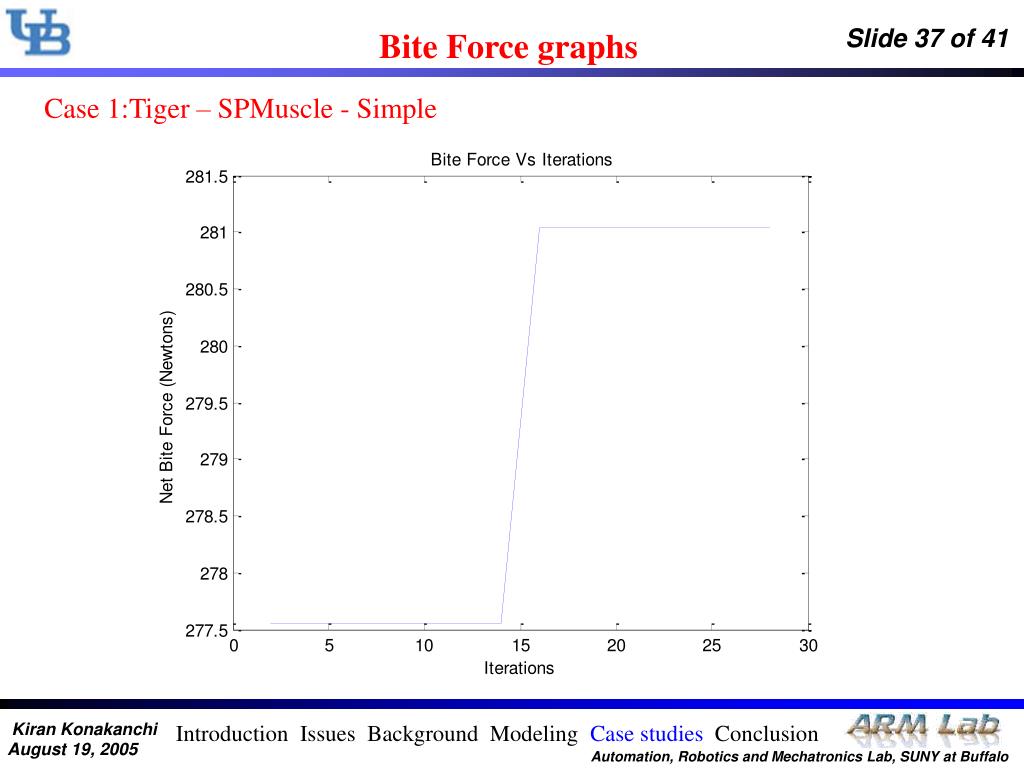 UB

Bite Force graphs

Slide 37 of 41

Case 1:Tiger – SPMuscle - Simple

Bite Force Vs Iterations

Net Bite Force (Newtons)

281.5
281
280.5
280
279.5
279
278.5
278
277.5

0 5 10 15 20 25 30

Iterations

Kiran Konakanchi
August 19, 2005

Introduction Issues Background Modeling Case studies Conclusion

ARM Lab

Automation, Robotics and Mechatronics Lab, SUNY at Buffalo